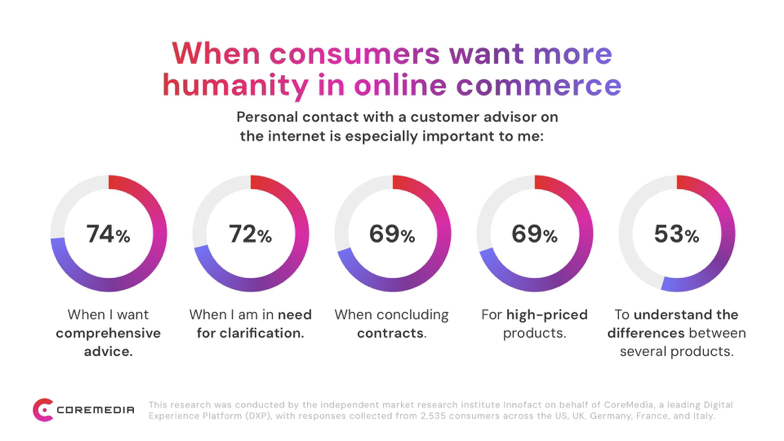 When consumers want more humanity in online commerce

Personal contact with a customer advisor on the internet is especially important to me:

74%
When I want comprehensive advice.

72%
When I am in need for clarification.

69%
When concluding contracts.

69%
For high-priced products.

53%
To understand the differences between several products.

COREMEDIA

This research was conducted by the independent market research institute Innofact on behalf of CoreMedia, a leading Digital Experience Platform (DXP), with responses collected from 2,535 consumers across the US, UK, Germany, France, and Italy.